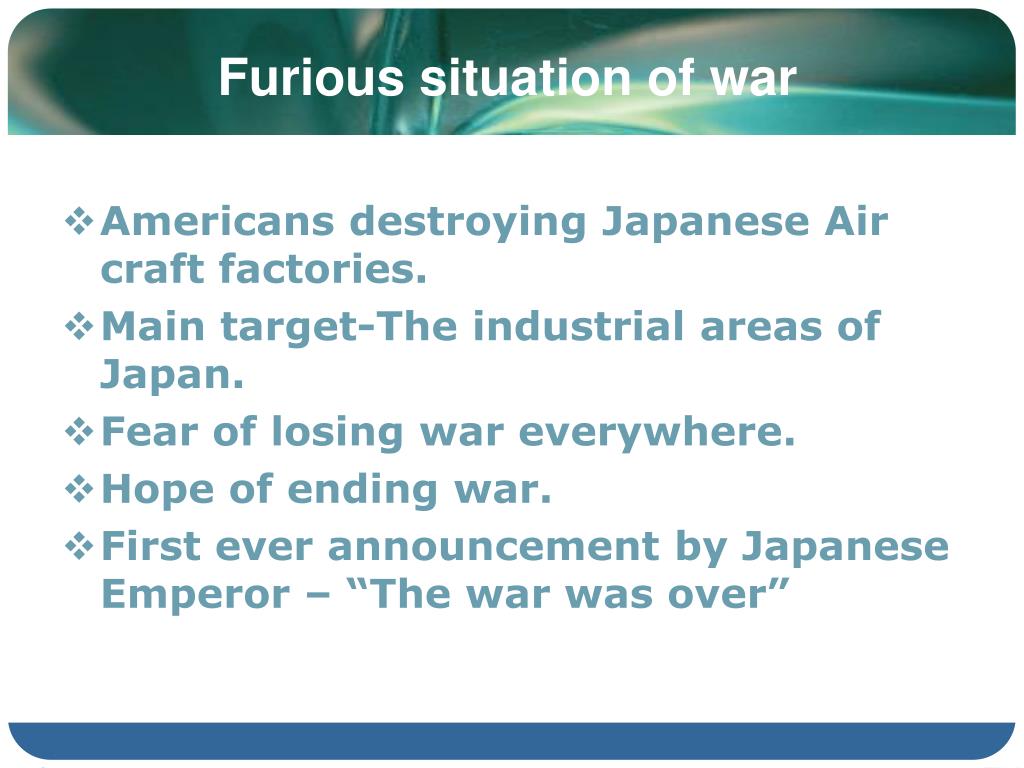 Furious situation of war

❖ Americans destroying Japanese Air craft factories.
❖ Main target-The industrial areas of Japan.
❖ Fear of losing war everywhere.
❖ Hope of ending war.
❖ First ever announcement by Japanese Emperor – “The war was over”